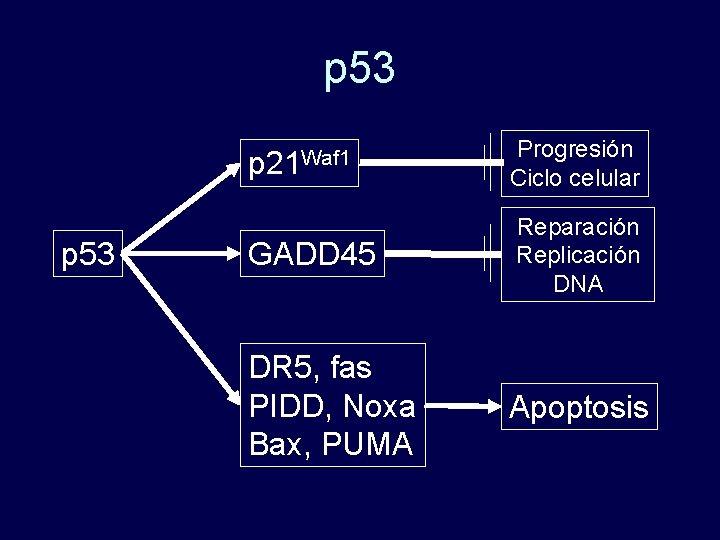 p53

p53

p21$^{Waf1}$

Progresión
Ciclo celular

GADD45

Reparación
Replicación
DNA

DR5, fas
PIDD, Noxa
Bax, PUMA

Apoptosis